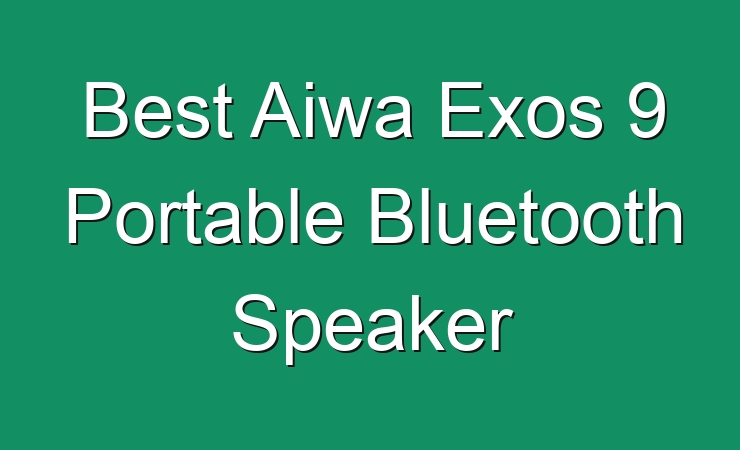 Best Aiwa Exos 9 Portable Bluetooth Speaker